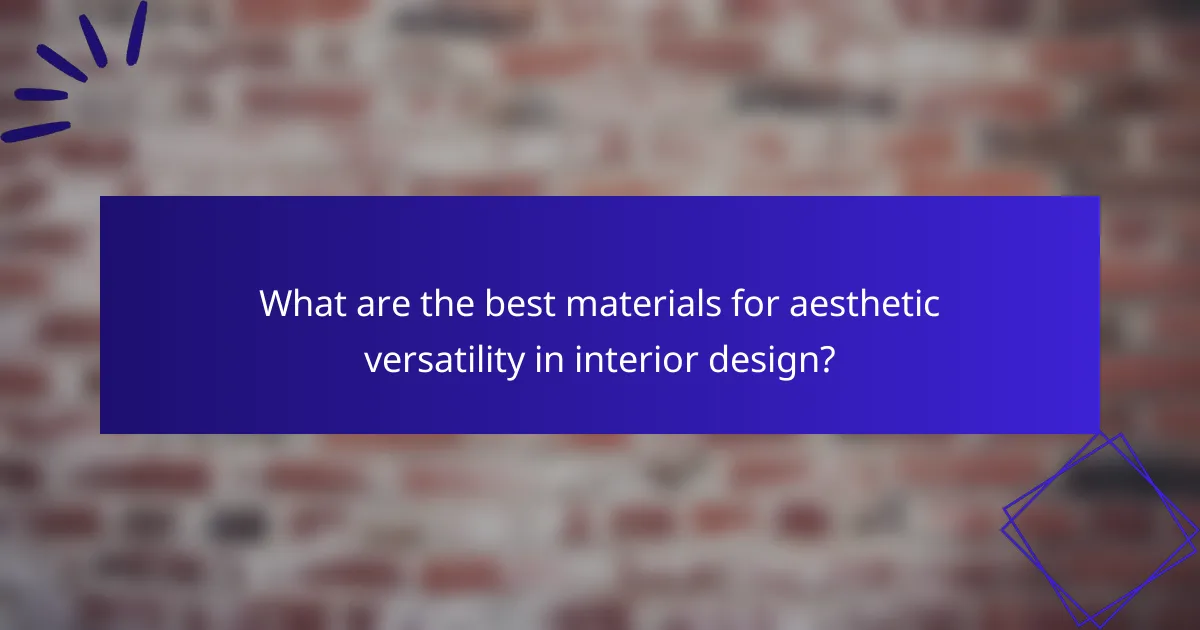 What are the best materials for aesthetic versatility in interior design?